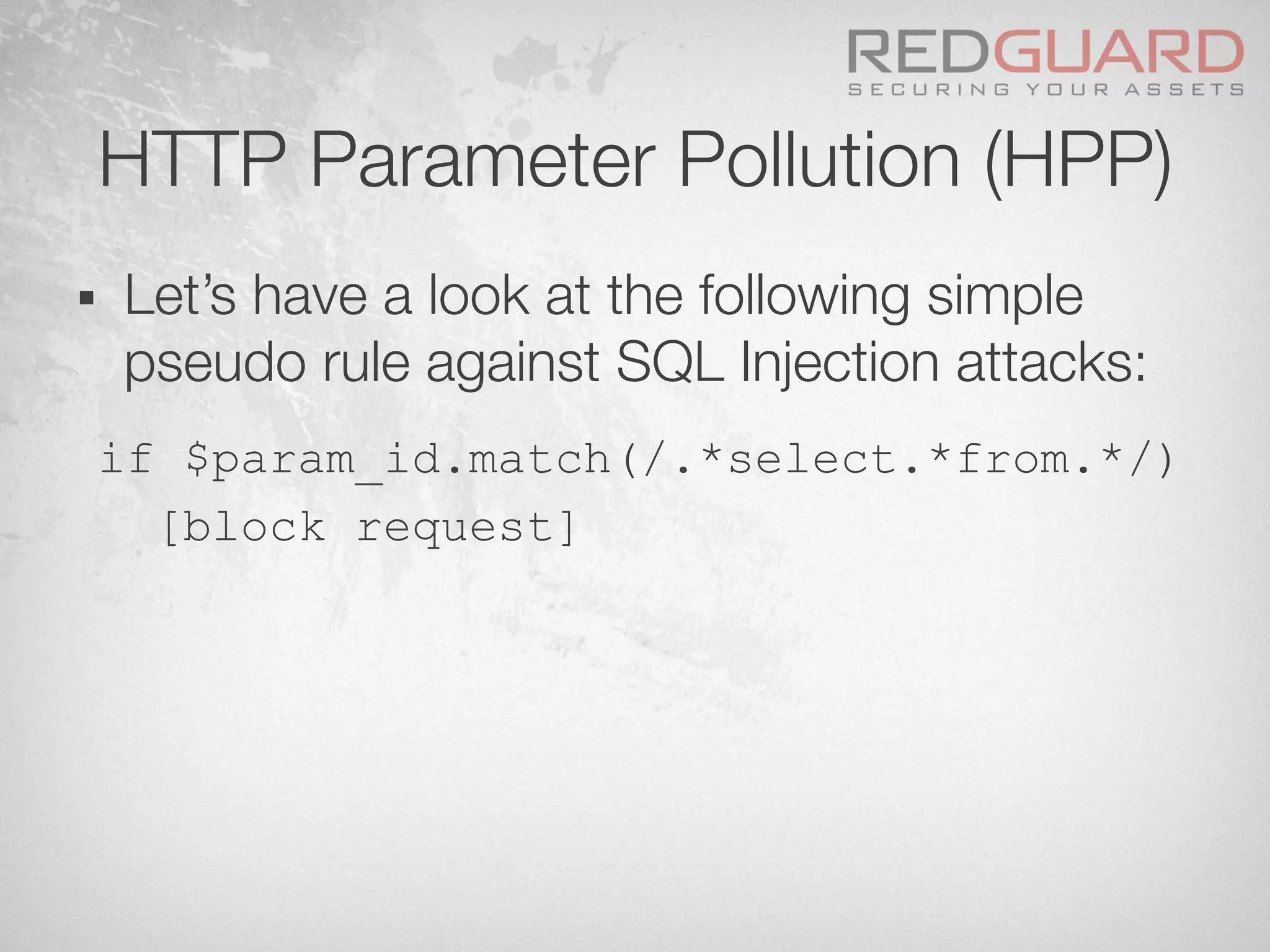 REDGUARD
SECURING YOUR ASSETS

HTTP Parameter Pollution (HPP)

▪ Let's have a look at the following simple pseudo rule against SQL Injection attacks:

if $param_id.match(/.*select.*from.*/)
  [block request]